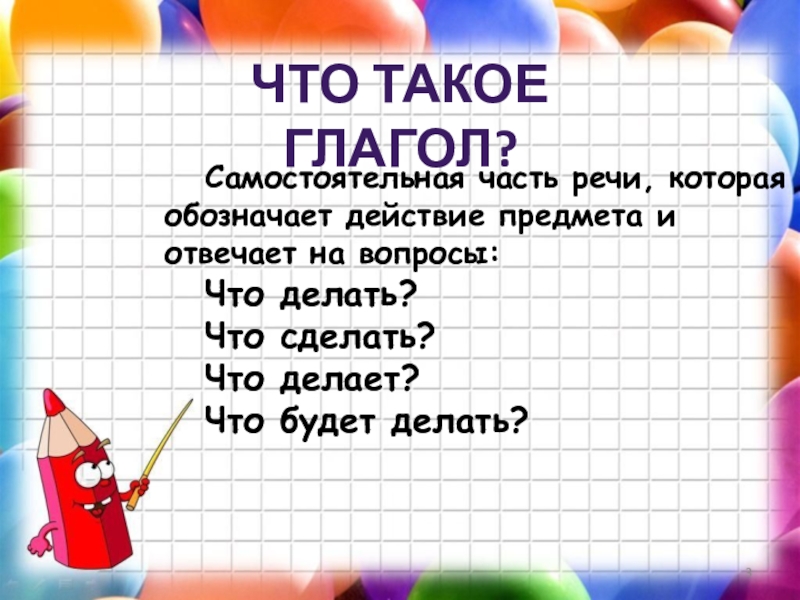 ЧТО ТАКОЕ ГЛАГОЛ?

Самостоятельная часть речи, которая обозначает действие предмета и отвечает на вопросы:

Что делать?
Что сделать?
Что делает?
Что будет делать?